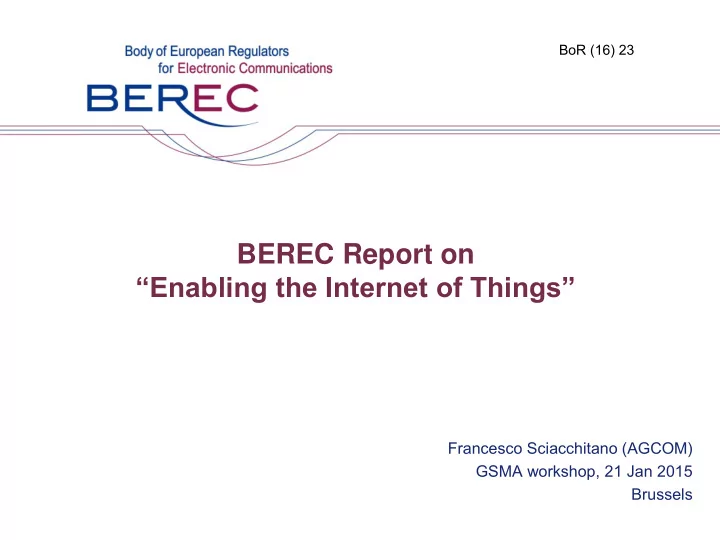 Body of European Regulators
for Electronic Communications

BEREC

BoR (16) 23

BEREC Report on
“Enabling the Internet of Things”

Francesco Sciacchitano (AGCOM)
GSMA workshop, 21 Jan 2015
Brussels